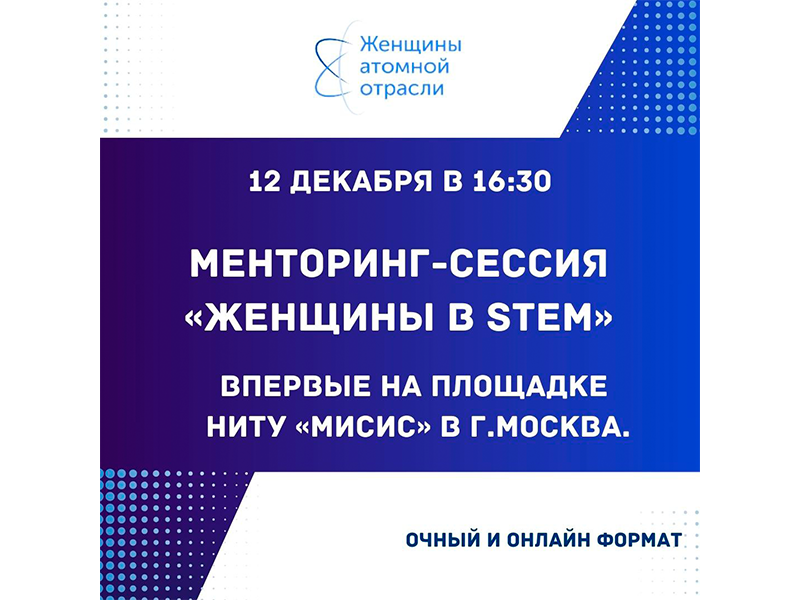 Женщины атомной отрасли

12 ДЕКАБРЯ В 16:30

МЕНТОРИНГ-СЕССИЯ «ЖЕНЩИНЫ В STEM»

ВПЕРВЫЕ НА ПЛОЩАДКЕ НИТУ «МИСИС» В Г.МОСКВА.

ОЧНЫЙ И ОНЛАЙН ФОРМАТ